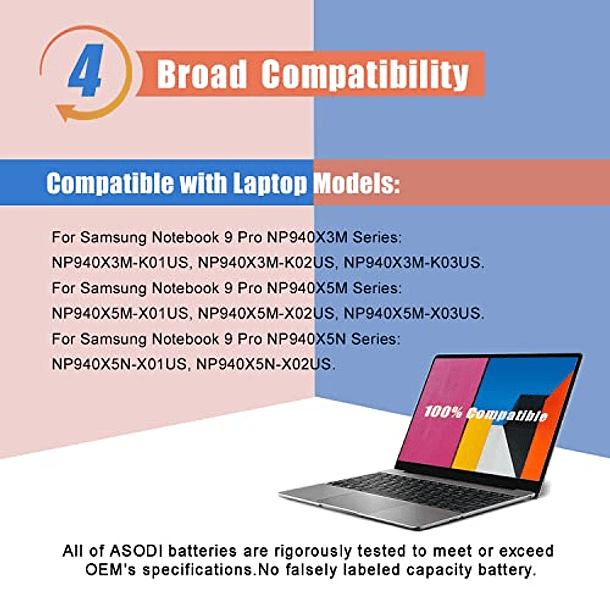 4 Broad Compatibility

Compatible with Laptop Models:

For Samsung Notebook 9 Pro NP940X3M Series:
NP940X3M-K01US, NP940X3M-K02US, NP940X3M-K03US.
For Samsung Notebook 9 Pro NP940X5M Series:
NP940X5M-X01US, NP940X5M-X02US, NP940X5M-X03US.
For Samsung Notebook 9 Pro NP940X5N Series:
NP940X5N-X01US, NP940X5N-X02US.

100% Compatible

All of ASODI batteries are rigorously tested to meet or exceed OEM's specifications.No falsely labeled capacity battery.